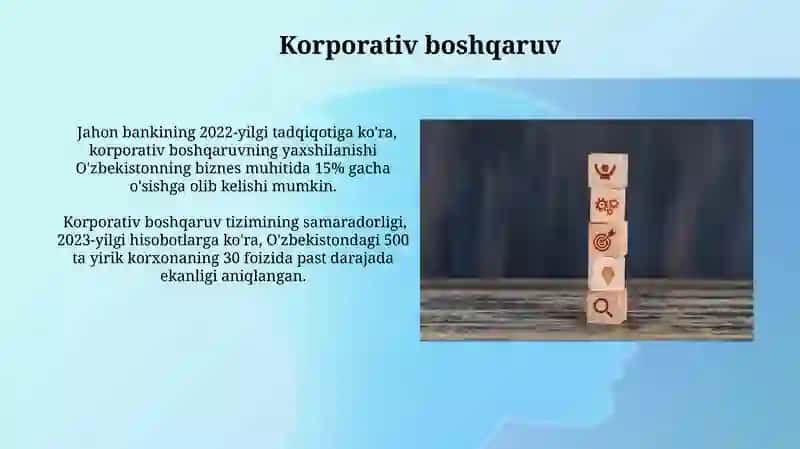 Korporativ boshqaruv

Jahon bankining 2022-yilgi tadqiqotiga ko'ra, korporativ boshqaruvning yaxshilanishi O'zbekistonning biznes muhitida 15% gacha o'sishga olib kelishi mumkin.

Korporativ boshqaruv tizimining samaradorligi, 2023-yilgi hisobotlarga ko'ra, O'zbekistondagi 500 ta yirik korxonaning 30 foizida past darajada ekanligi aniqlangan.